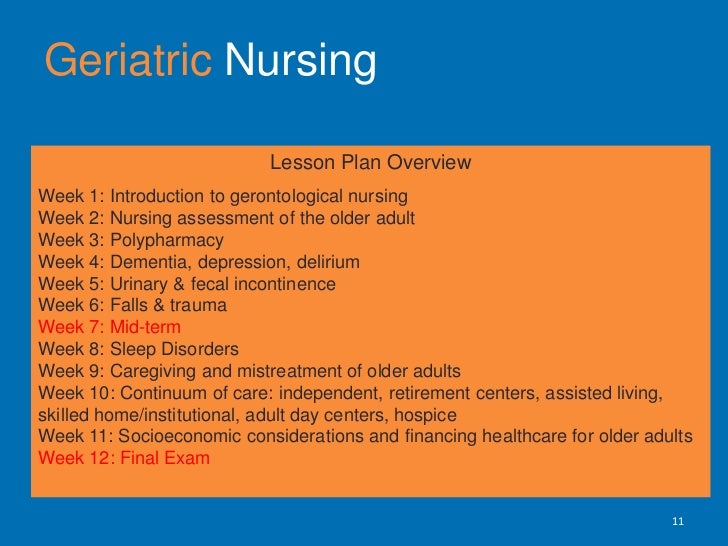 Geriatric Nursing

Lesson Plan Overview

Week 1: Introduction to gerontological nursing
Week 2: Nursing assessment of the older adult
Week 3: Polypharmacy
Week 4: Dementia, depression, delirium
Week 5: Urinary & fecal incontinence
Week 6: Falls & trauma
Week 7: Mid-term
Week 8: Sleep Disorders
Week 9: Caregiving and mistreatment of older adults
Week 10: Continuum of care: independent, retirement centers, assisted living, skilled home/institutional, adult day centers, hospice
Week 11: Socioeconomic considerations and financing healthcare for older adults
Week 12: Final Exam

11